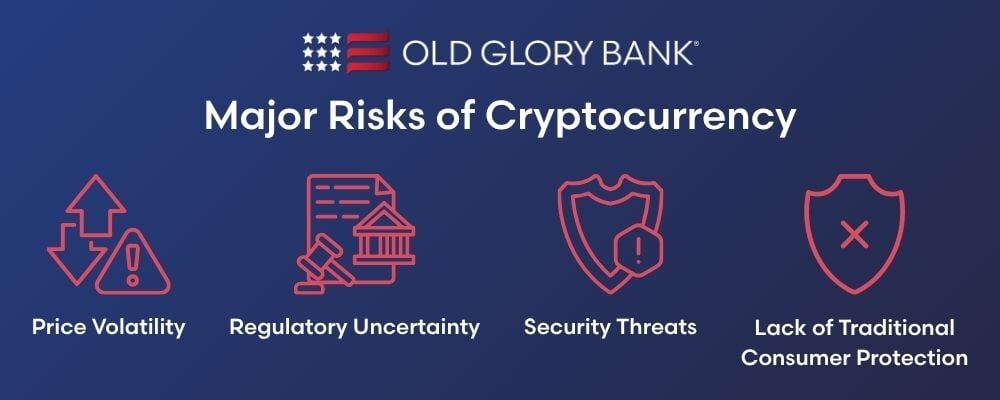 OLD GLORY BANK®

Major Risks of Cryptocurrency

Price Volatility

Regulatory Uncertainty

Security Threats

Lack of Traditional Consumer Protection